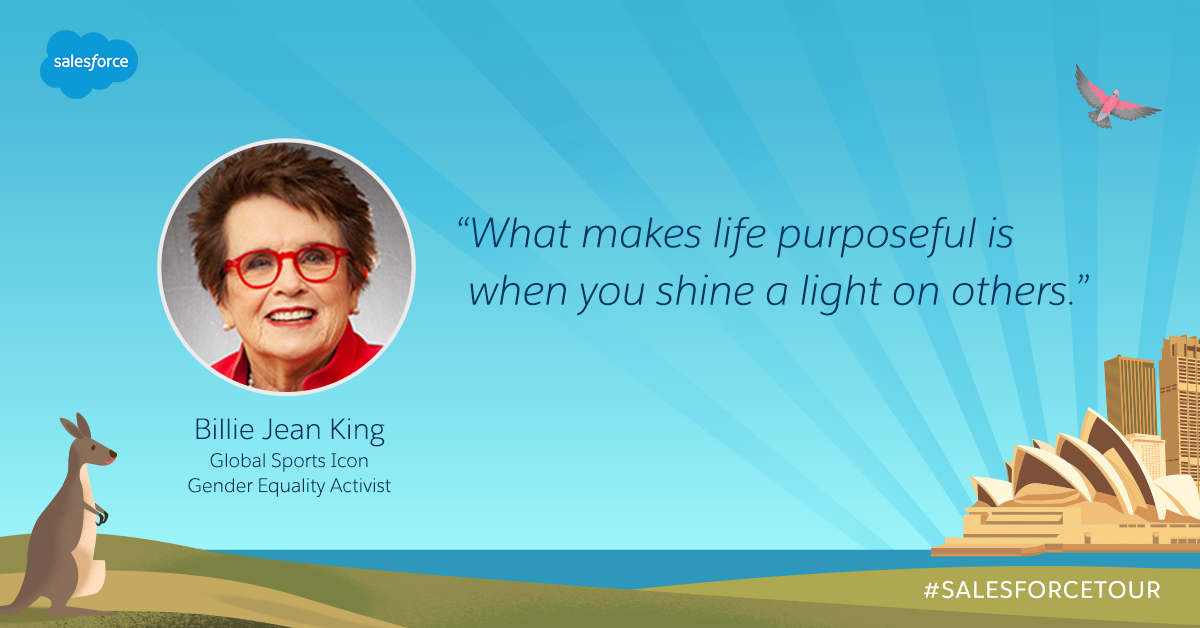 salesforce

“What makes life purposeful is when you shine a light on others.”

Billie Jean King
Global Sports Icon
Gender Equality Activist

#SALESFORCETOUR